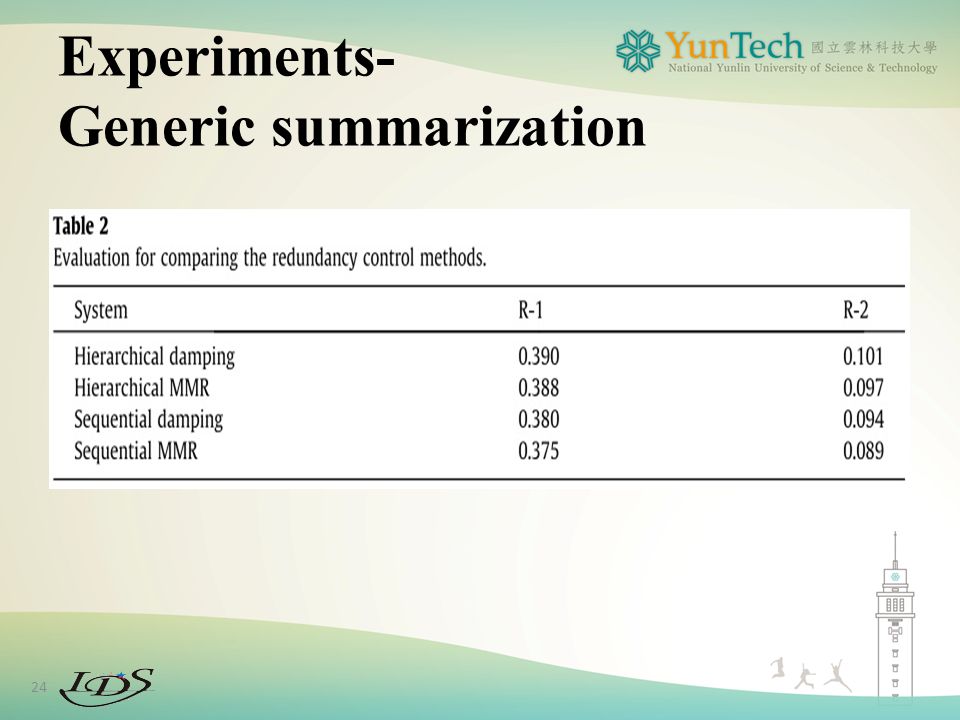 Experiments-
Generic summarization

YunTech 國立雲林科技大學
National Yunlin University of Science & Technology

Table 2
Evaluation for comparing the redundancy control methods.

| System | R-1 | R-2 |
|---|---|---|
| Hierarchical damping | 0.390 | 0.101 |
| Hierarchical MMR | 0.388 | 0.097 |
| Sequential damping | 0.380 | 0.094 |
| Sequential MMR | 0.375 | 0.089 |

24
IDS